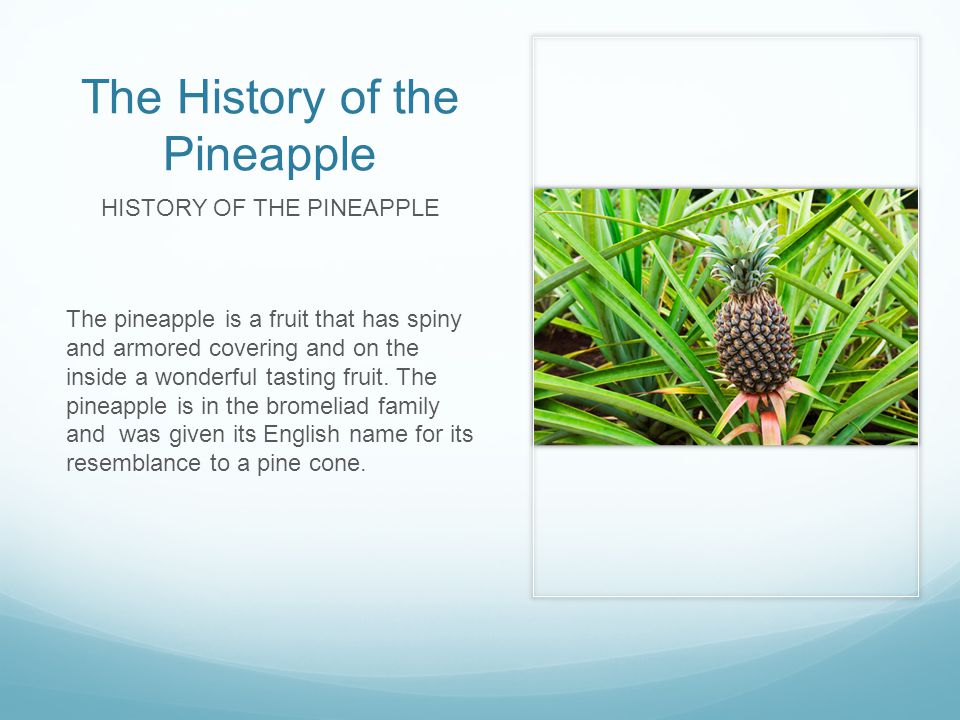 The History of the Pineapple

HISTORY OF THE PINEAPPLE

The pineapple is a fruit that has spiny and armored covering and on the inside a wonderful tasting fruit. The pineapple is in the bromeliad family and  was given its English name for its resemblance to a pine cone.